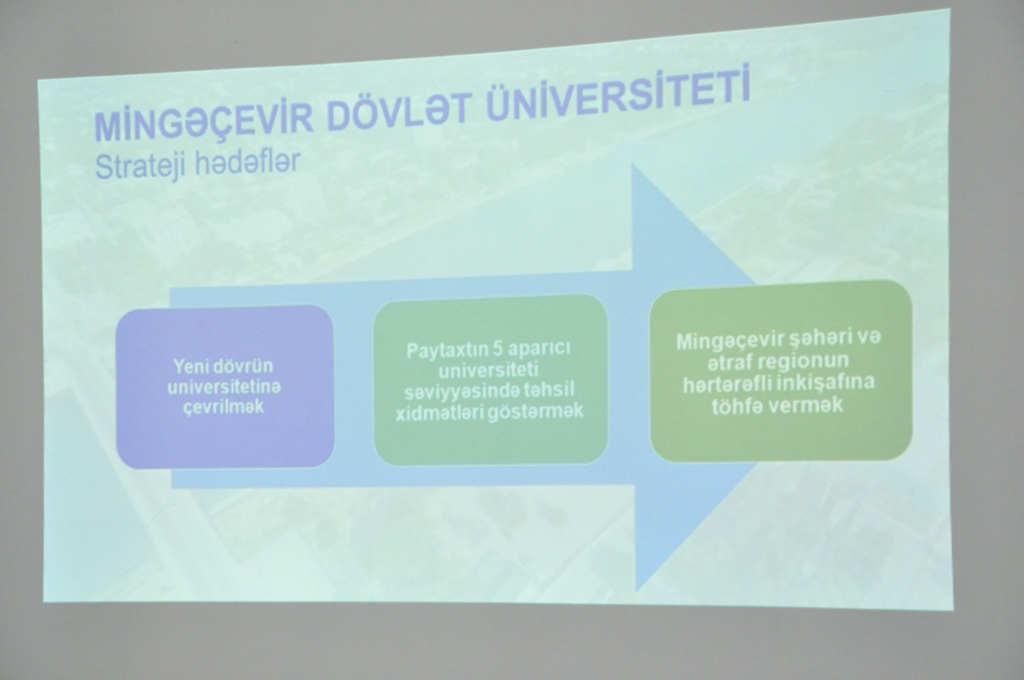 MİNGƏÇEVİR DÖVLƏT ÜNİVERSİTETİ
Strateji hədəflər

Yeni dövrün universitetinə çevrilmək

Paytaxtın 5 aparıcı universiteti səviyyəsində təhsil xidmətləri göstərmək

Mingəçevir şəhəri və ətraf regionun hərtərəfli inkişafına töhfə vermək